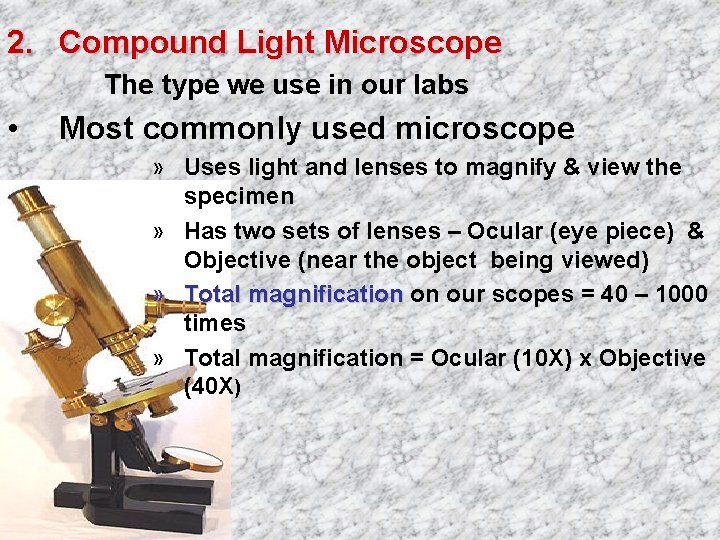 2. Compound Light Microscope

The type we use in our labs

• Most commonly used microscope

» Uses light and lenses to magnify & view the specimen

» Has two sets of lenses – Ocular (eye piece) & Objective (near the object being viewed)

» Total magnification on our scopes = 40 – 1000 times

» Total magnification = Ocular (10X) x Objective (40X)